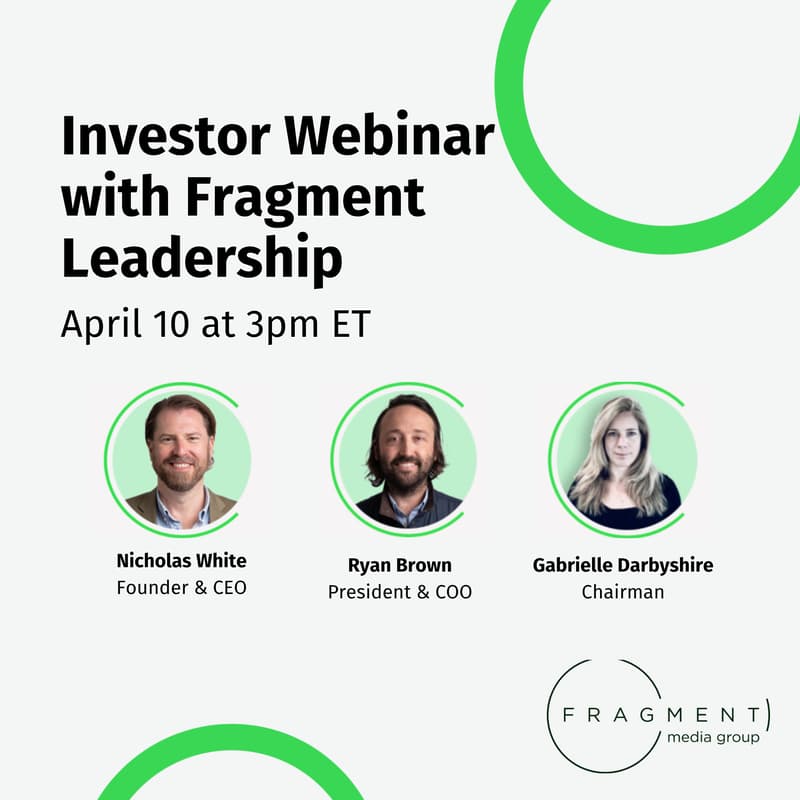 Investor Webinar with Fragment Leadership

April 10 at 3pm ET

Nicholas White
Founder & CEO

Ryan Brown
President & COO

Gabrielle Darbyshire
Chairman

FRAGMENT
media group